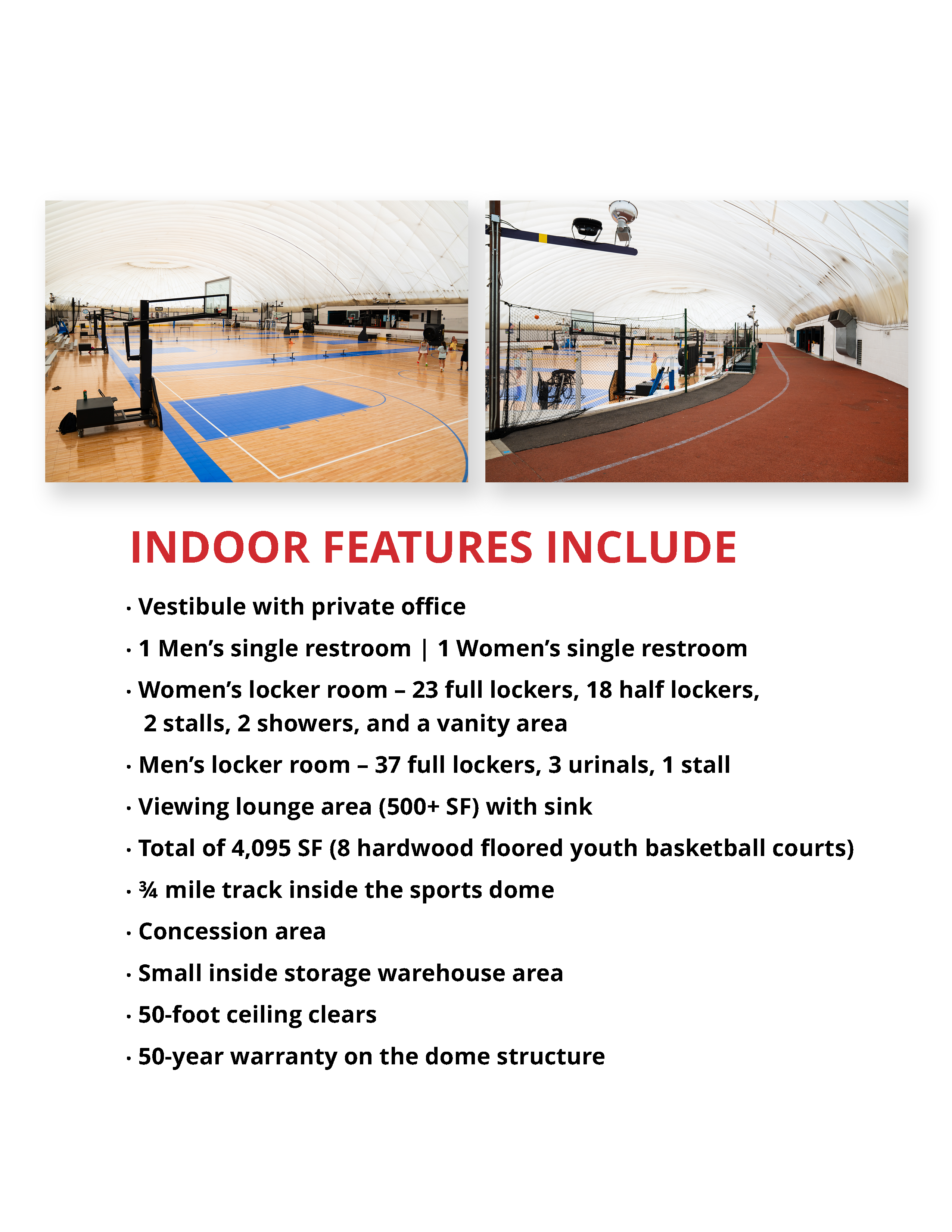 INDOOR FEATURES INCLUDE

· Vestibule with private office

· 1 Men's single restroom | 1 Women's single restroom

· Women's locker room – 23 full lockers, 18 half lockers, 2 stalls, 2 showers, and a vanity area

· Men's locker room – 37 full lockers, 3 urinals, 1 stall

· Viewing lounge area (500+ SF) with sink

· Total of 4,095 SF (8 hardwood floored youth basketball courts)

· ¾ mile track inside the sports dome

· Concession area

· Small inside storage warehouse area

· 50-foot ceiling clears

· 50-year warranty on the dome structure